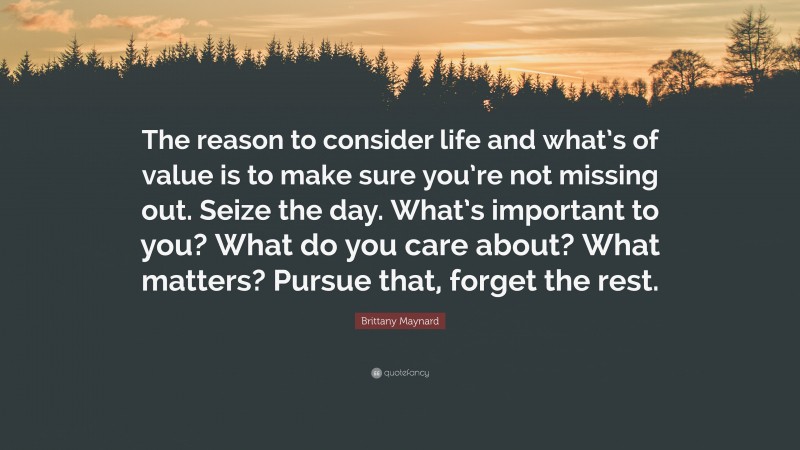 The reason to consider life and what's of value is to make sure you're not missing out. Seize the day. What's important to you? What do you care about? What matters? Pursue that, forget the rest.

Brittany Maynard

quotefancy